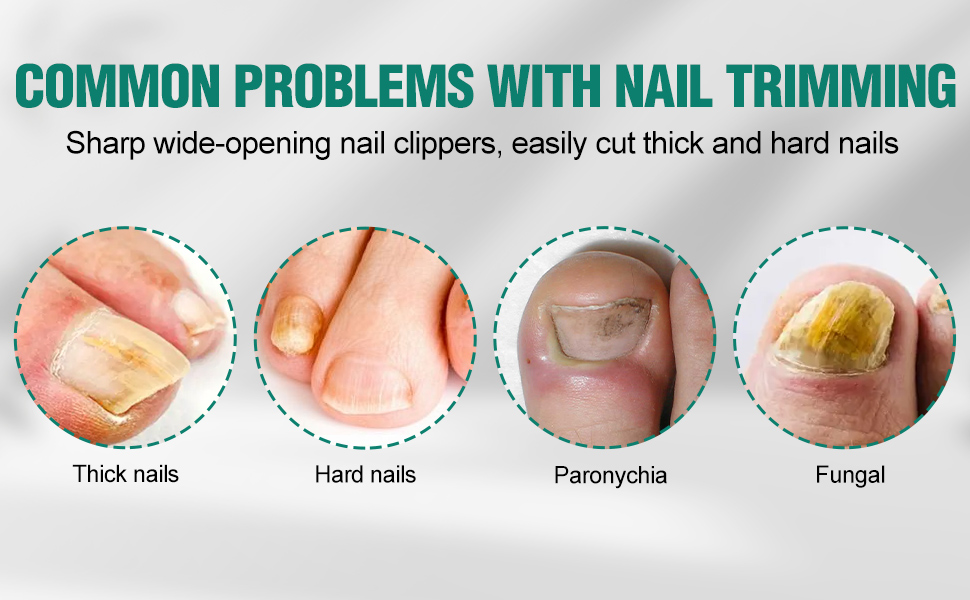 COMMON PROBLEMS WITH NAIL TRIMMING

Sharp wide-opening nail clippers, easily cut thick and hard nails

Thick nails

Hard nails

Paronychia

Fungal